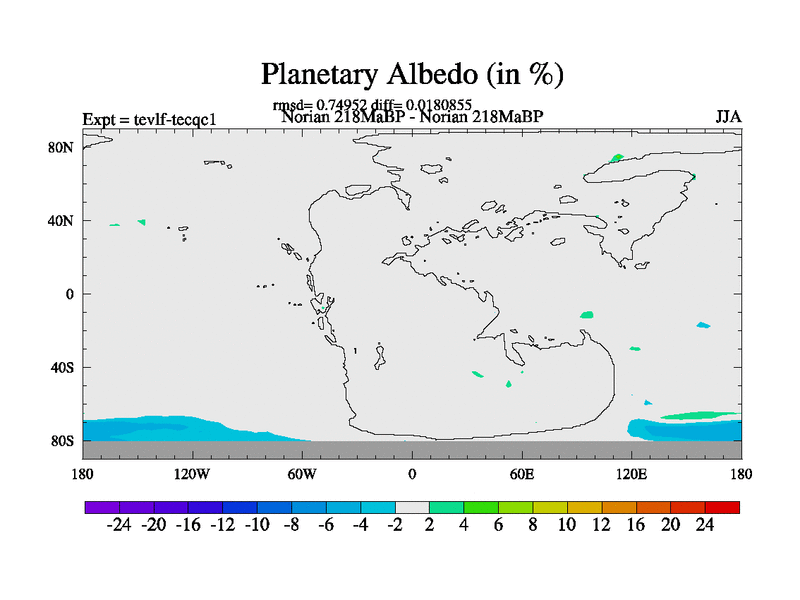 Planetary Albedo (in %)

rmsd= 0.74952 diff= 0.0180855
Expt = tevlf-tecqc1
Norian 218MaBP - Norian 218MaBP
JJA

80N
40N
0
40S
80S

180
120W
60W
0
60E
120E
180

-24 -20 -16 -12 -10 -8 -6 -4 -2 2 4 6 8 10 12 16 20 24